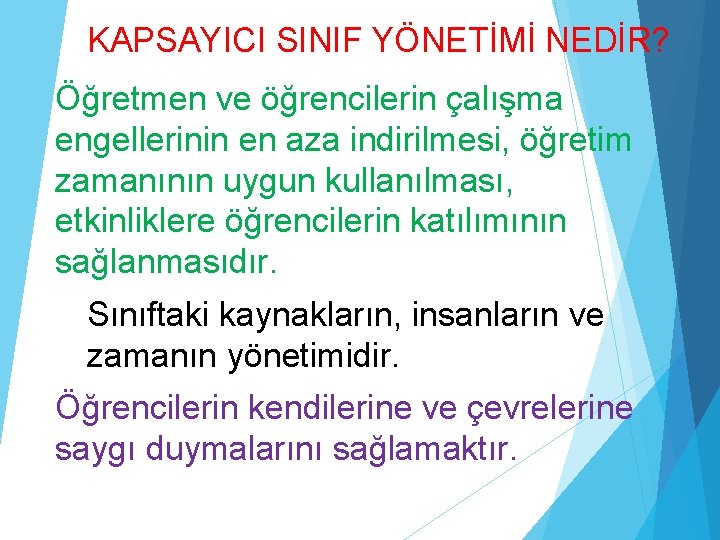 KAPSAYICI SINIF YÖNETİMİ NEDİR?

Öğretmen ve öğrencilerin çalışma engellerinin en aza indirilmesi, öğretim zamanının uygun kullanılması, etkinliklere öğrencilerin katılımının sağlanmasıdır.

Sınıftaki kaynakların, insanların ve zamanın yönetimidir.

Öğrencilerin kendilerine ve çevrelerine saygı duymalarını sağlamaktır.